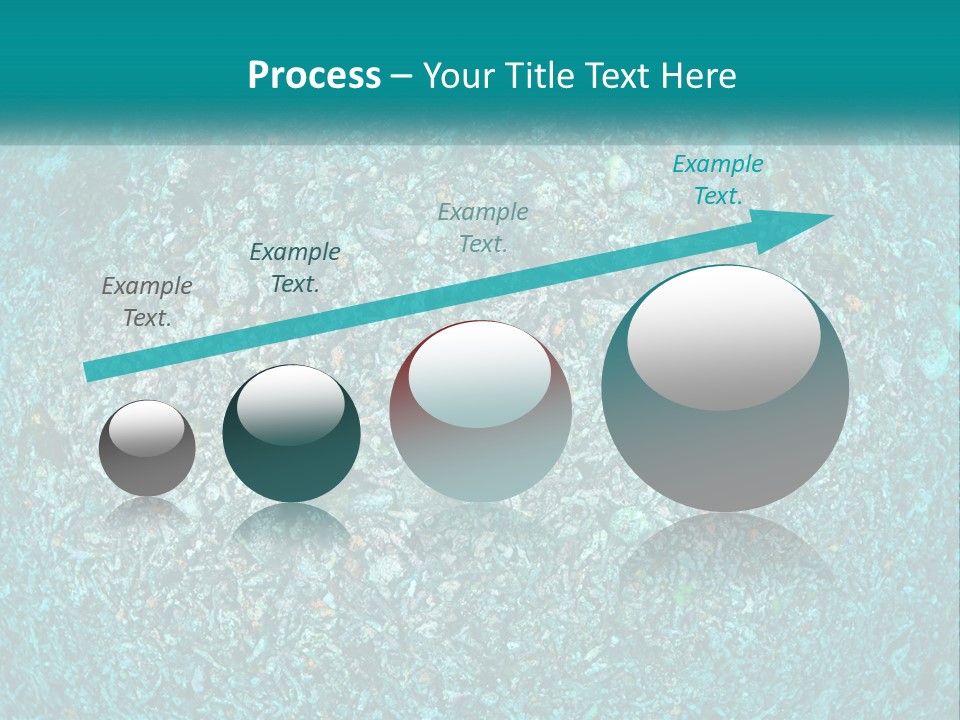 Process – Your Title Text Here

Example Text.

Example Text.

Example Text.

Example Text.